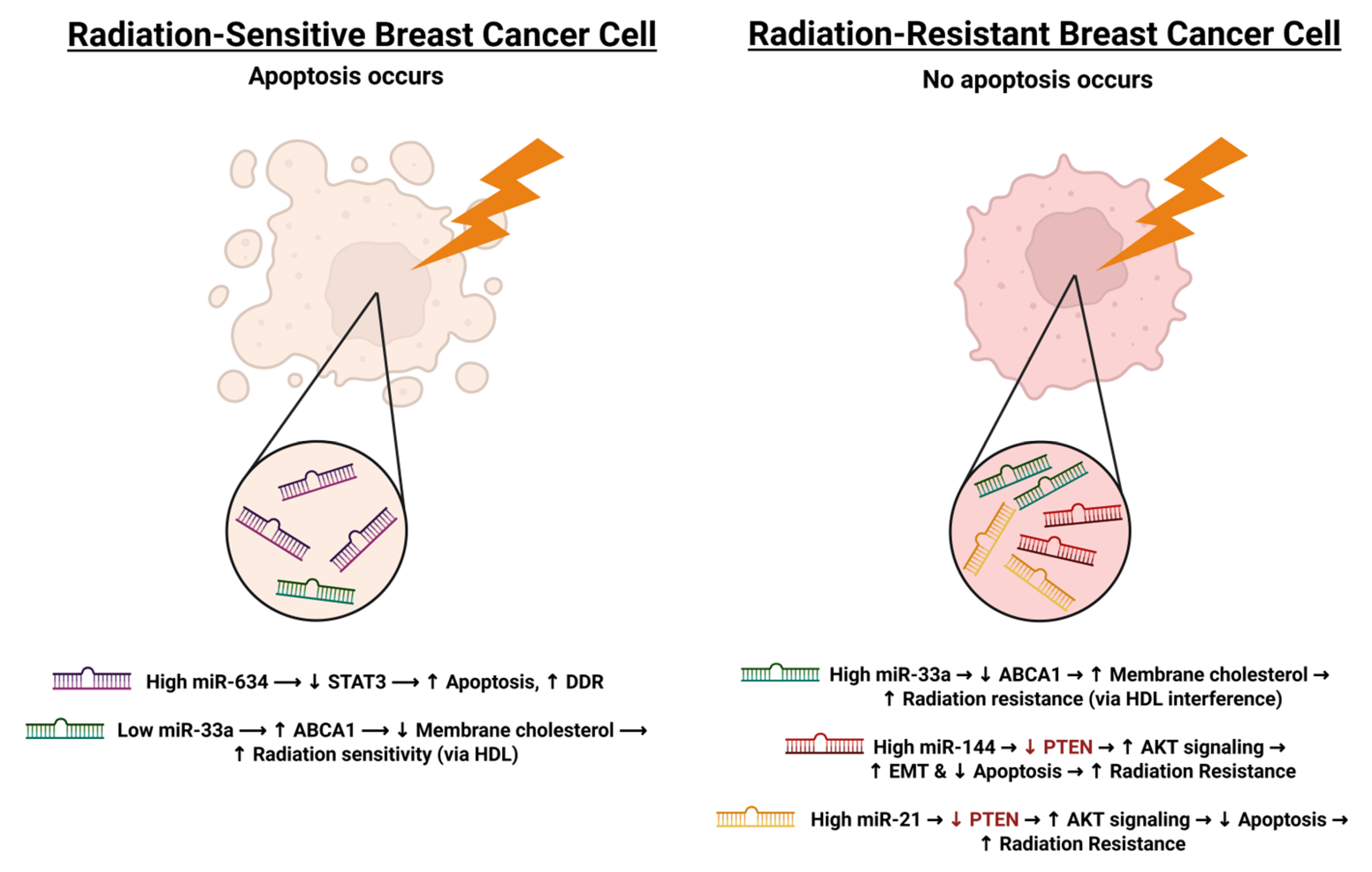 Radiation-Sensitive Breast Cancer Cell

Apoptosis occurs

High miR-634 ⟶ ↓ STAT3 ⟶ ↑ Apoptosis, ↑ DDR

Low miR-33a ⟶ ↑ ABCA1 ⟶ ↓ Membrane cholesterol ⟶ ↑ Radiation sensitivity (via HDL)

Radiation-Resistant Breast Cancer Cell

No apoptosis occurs

High miR-33a → ↓ ABCA1 → ↑ Membrane cholesterol → ↑ Radiation resistance (via HDL interference)

High miR-144 → ↓ PTEN → ↑ AKT signaling → ↑ EMT & ↓ Apoptosis → ↑ Radiation Resistance

High miR-21 → ↓ PTEN → ↑ AKT signaling → ↓ Apoptosis → ↑ Radiation Resistance